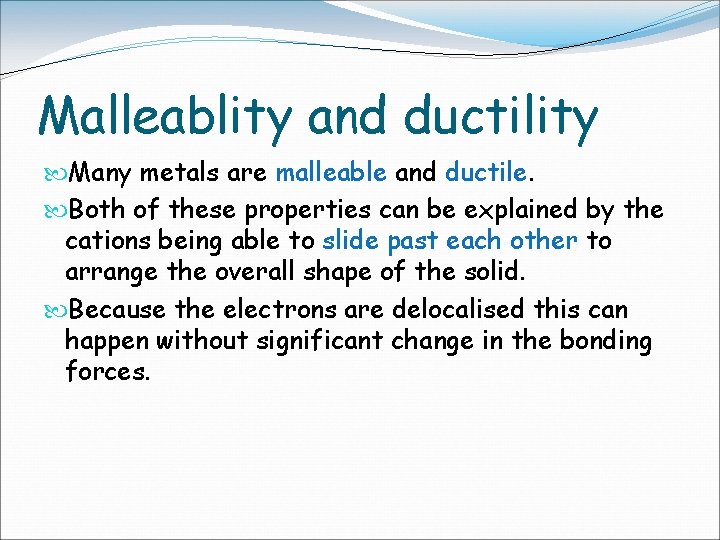 Malleablity and ductility

Many metals are malleable and ductile.

Both of these properties can be explained by the cations being able to slide past each other to arrange the overall shape of the solid.

Because the electrons are delocalised this can happen without significant change in the bonding forces.